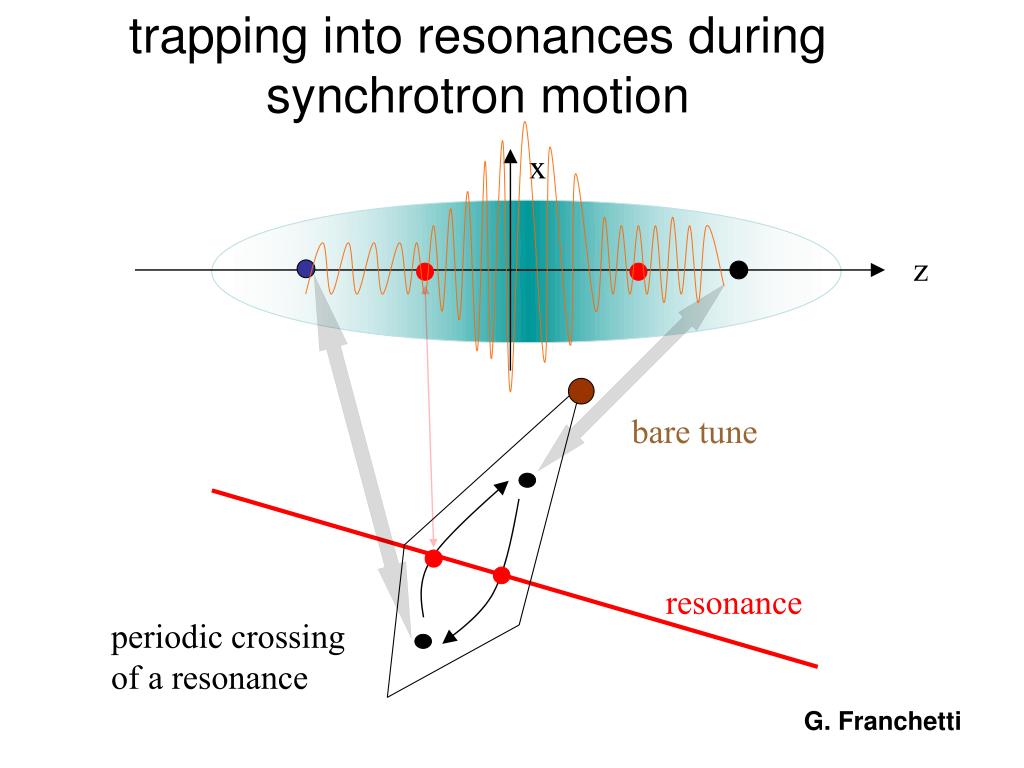 trapping into resonances during synchrotron motion

x

z

bare tune

resonance

periodic crossing of a resonance

G. Franchetti